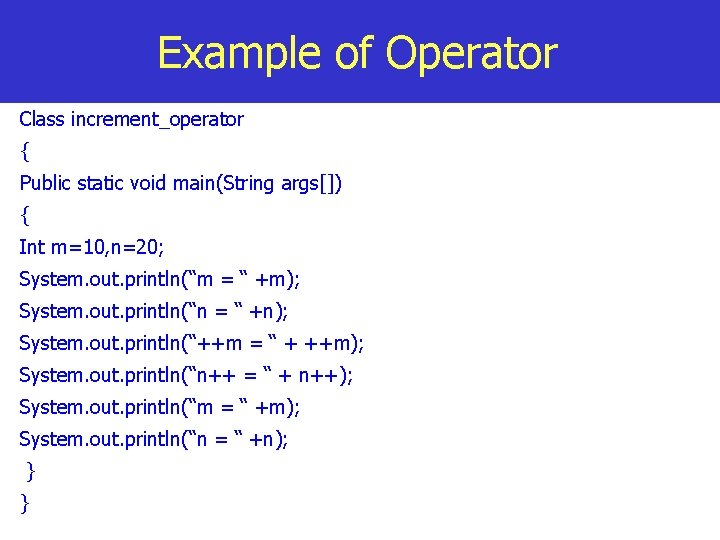 Example of Operator

Class increment_operator
{
Public static void main(String args[])
{
Int m=10,n=20;
System.out.println(“m = “ +m);
System.out.println(“n = “ +n);
System.out.println(“++m = “ + ++m);
System.out.println(“n++ = “ + n++);
System.out.println(“m = “ +m);
System.out.println(“n = “ +n);
}
}